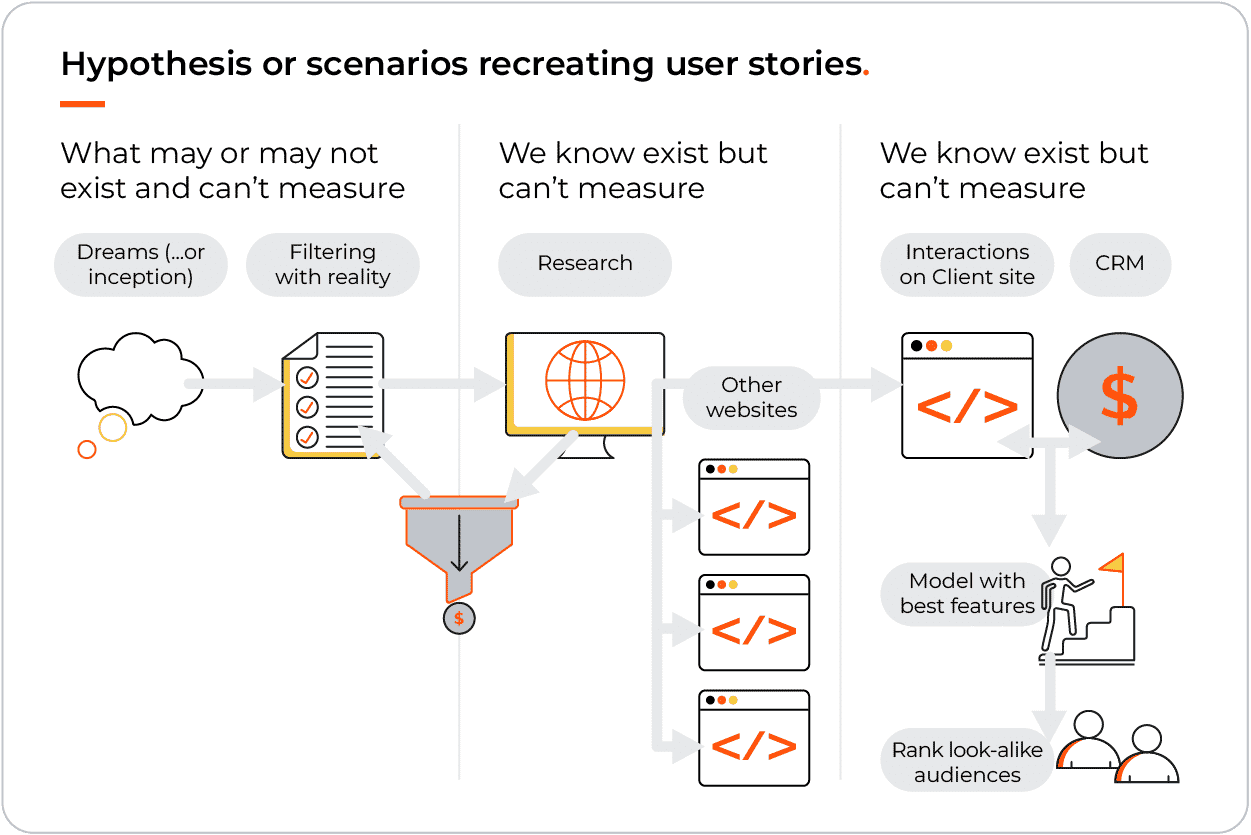 Hypothesis or scenarios recreating user stories.

What may or may not exist and can't measure

Dreams (...or inception)

Filtering with reality

$

We know exist but can't measure

Research

Other websites

</>

</>

</>

We know exist but can't measure

Interactions on Client site

CRM

</>

$

Model with best features

Rank look-alike audiences